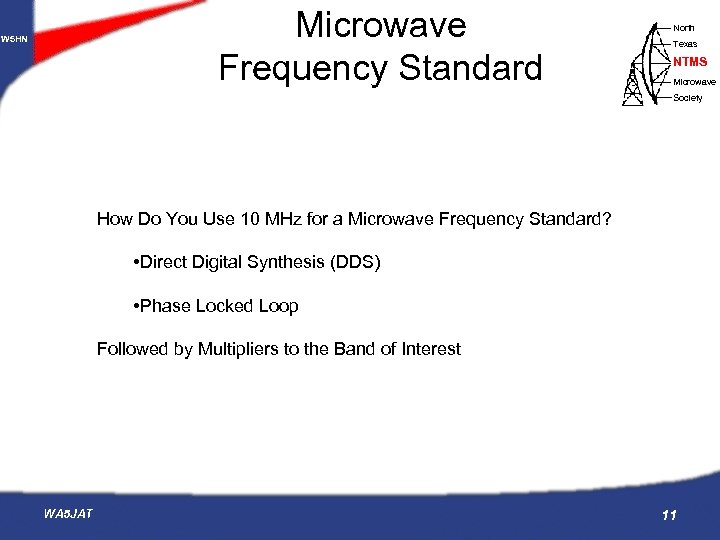 W5HN

Microwave Frequency Standard

North
Texas
NTMS
Microwave
Society

How Do You Use 10 MHz for a Microwave Frequency Standard?

•Direct Digital Synthesis (DDS)

•Phase Locked Loop

Followed by Multipliers to the Band of Interest

WA5JAT

11